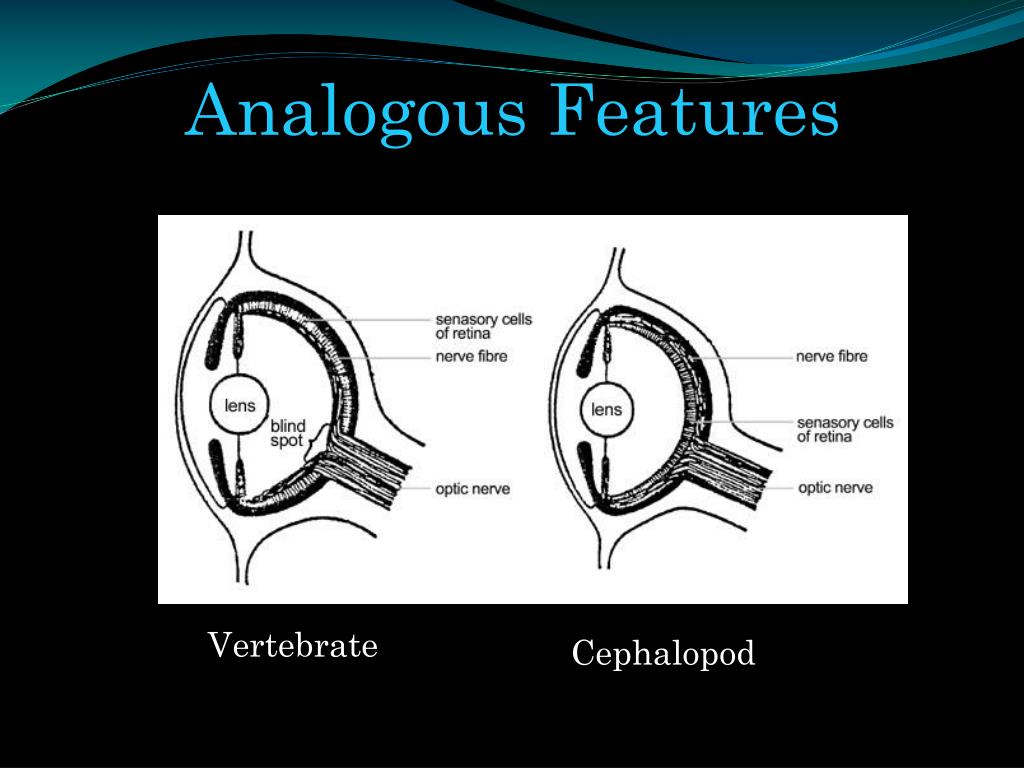 Analogous Features

senasory cells of retina
nerve fibre
lens
blind spot
optic nerve

nerve fibre
lens
senasory cells of retina
optic nerve

Vertebrate

Cephalopod